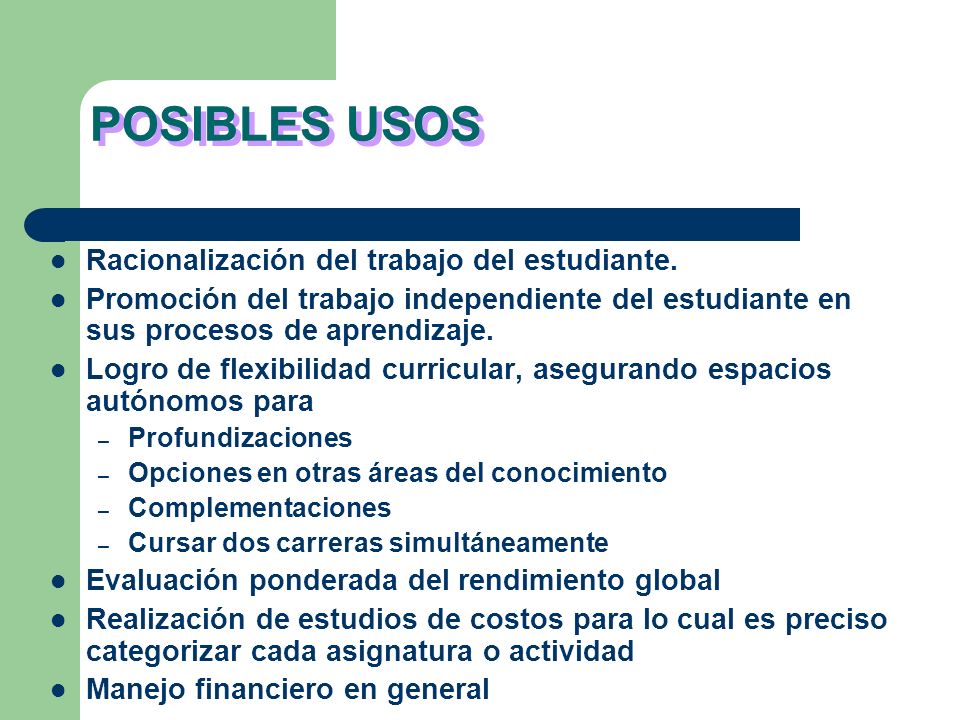 POSIBLES USOS

- Racionalización del trabajo del estudiante.
- Promoción del trabajo independiente del estudiante en sus procesos de aprendizaje.
- Logro de flexibilidad curricular, asegurando espacios autónomos para
  – Profundizaciones
  – Opciones en otras áreas del conocimiento
  – Complementaciones
  – Cursar dos carreras simultáneamente
- Evaluación ponderada del rendimiento global
- Realización de estudios de costos para lo cual es preciso categorizar cada asignatura o actividad
- Manejo financiero en general